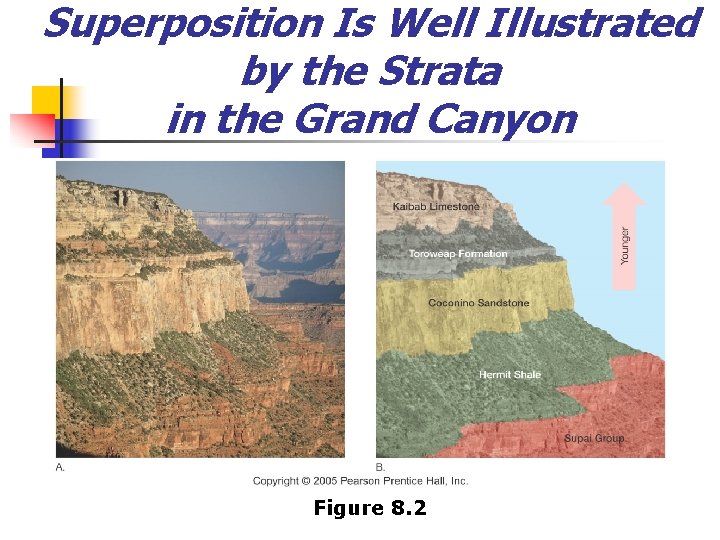 Superposition Is Well Illustrated by the Strata in the Grand Canyon

Kaibab Limestone

Toroweap Formation

Coconino Sandstone

Hermit Shale

Supai Group

Younger

A.

B.

Copyright © 2005 Pearson Prentice Hall, Inc.

Figure 8.2